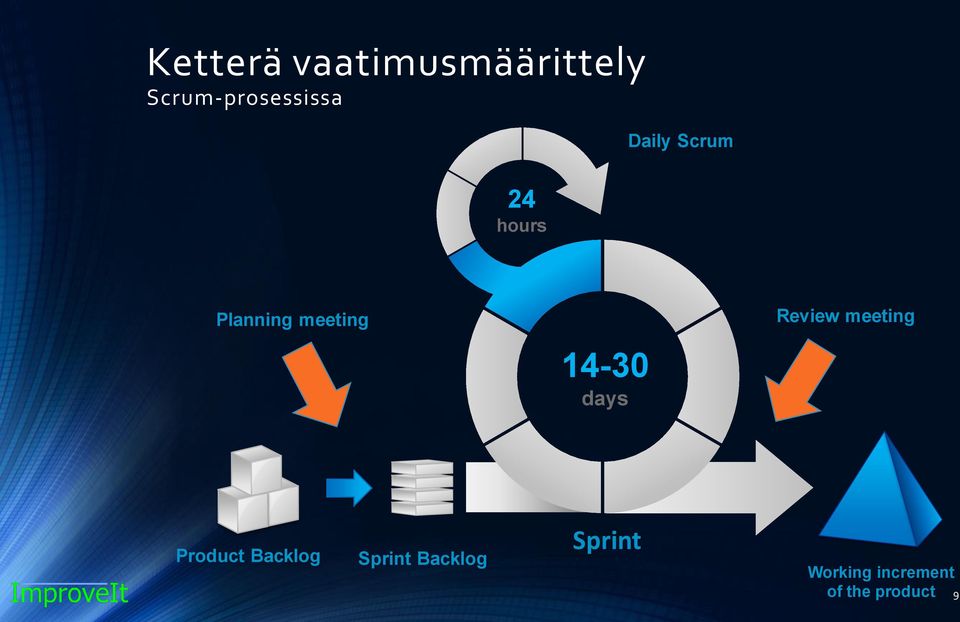 Ketterä vaatimusmäärittely
Scrum-prosessissa

Daily Scrum

24
hours

Planning meeting

Review meeting

14-30
days

Product Backlog

Sprint Backlog

Sprint

Working increment of the product

ImproveIt

9